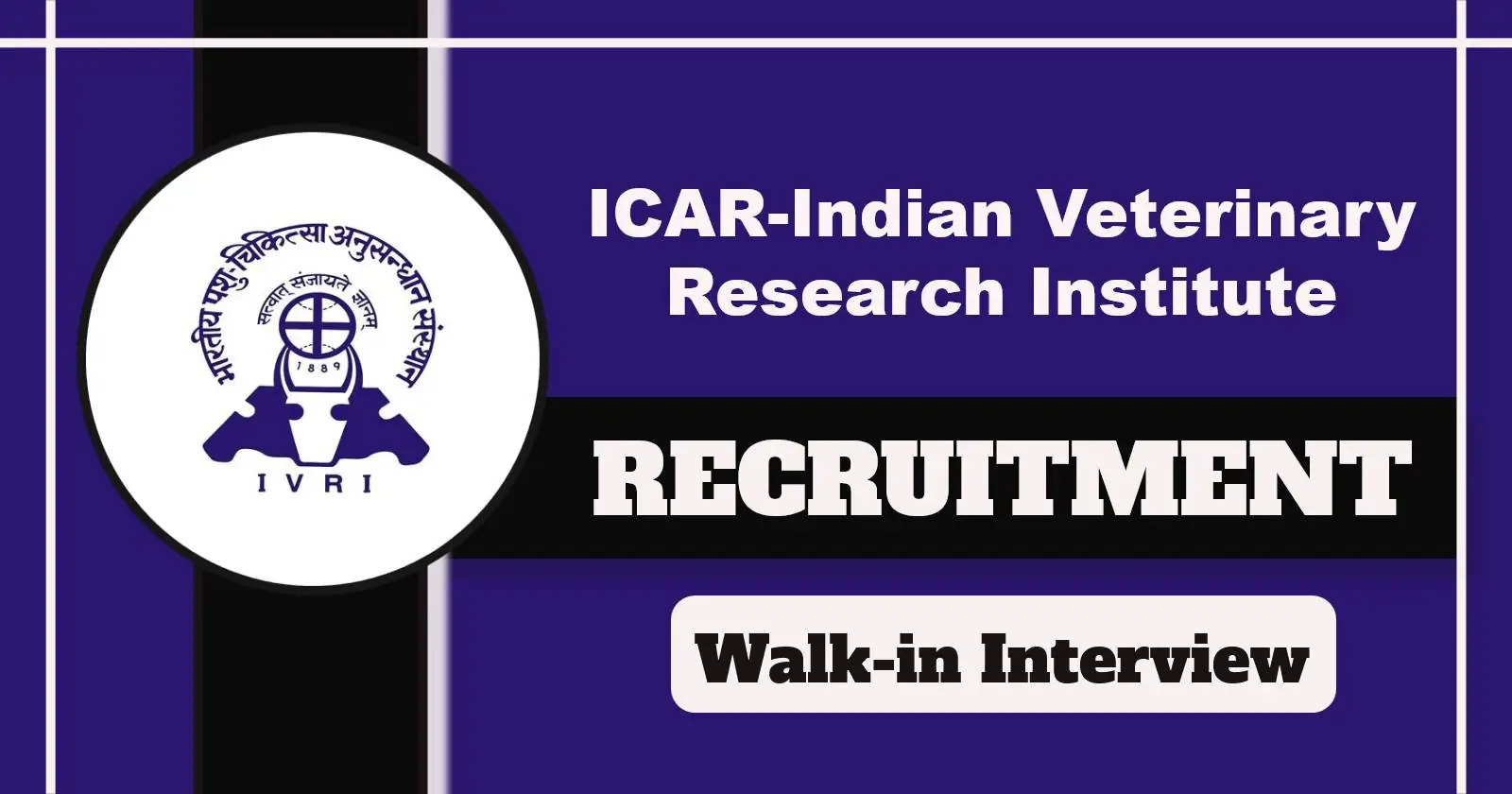 भारतीय पशु-चिकित्सा अनुसन्धान संस्थान

सत्वात् संजायते ज्ञानम्

1889

IVRI

ICAR-Indian Veterinary Research Institute

RECRUITMENT

Walk-in Interview